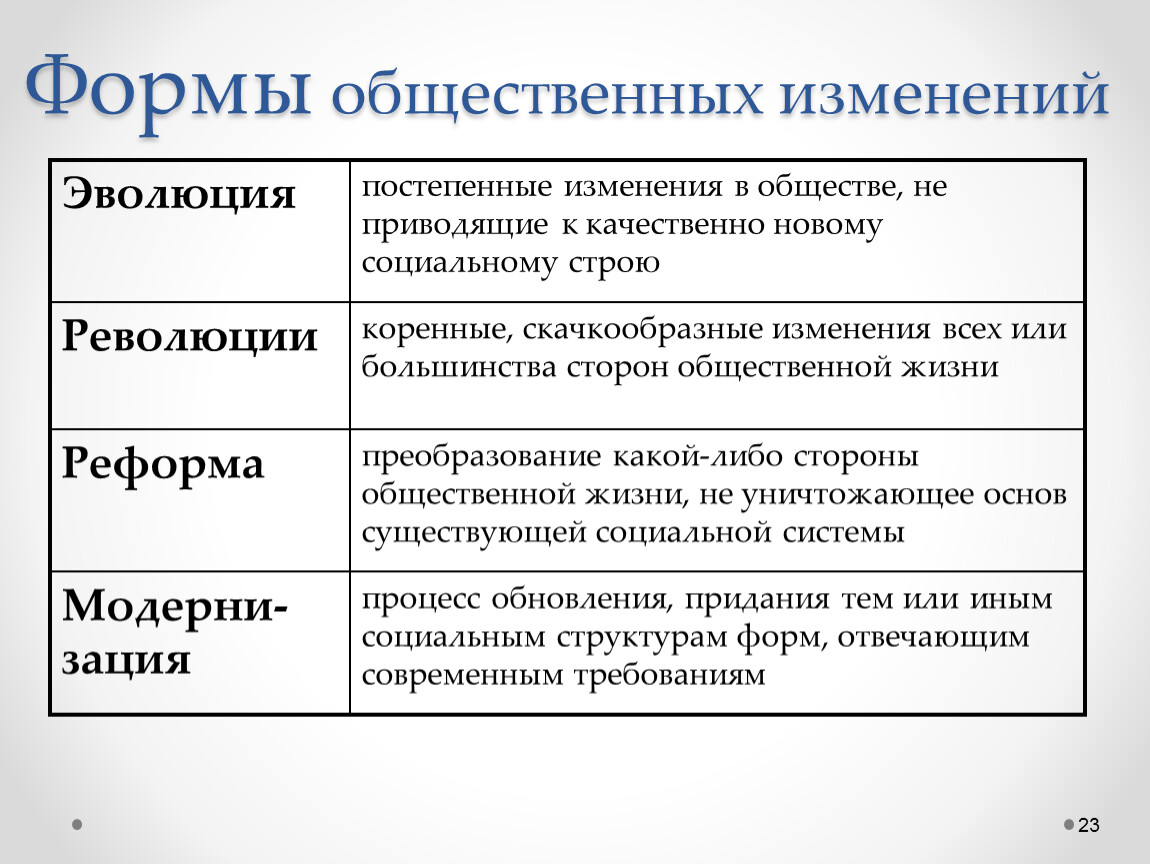 Формы общественных изменений

| Эволюция | постепенные изменения в обществе, не приводящие к качественно новому социальному строю |
|---|---|
| Революции | коренные, скачкообразные изменения всех или большинства сторон общественной жизни |
| Реформа | преобразование какой-либо стороны общественной жизни, не уничтожающее основ существующей социальной системы |
| Модернизация | процесс обновления, придания тем или иным социальным структурам форм, отвечающим современным требованиям |

23